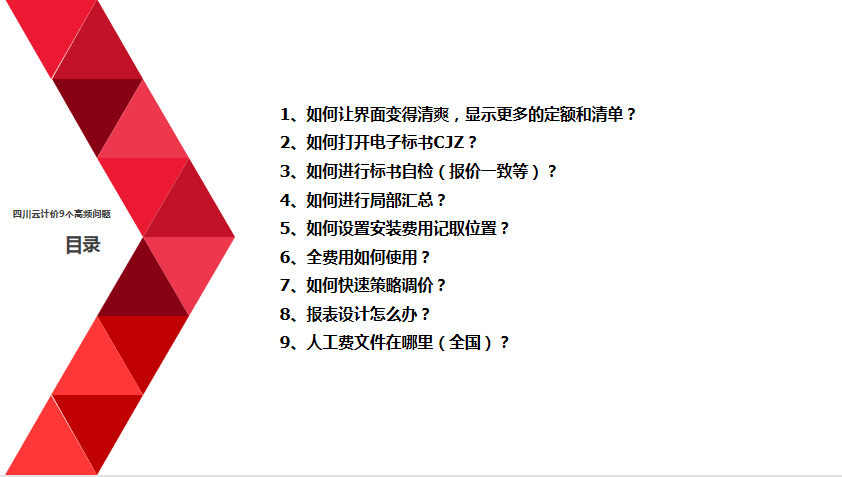 四川云计价9个高频问题

目录

1、如何让界面变得清爽，显示更多的定额和清单？
2、如何打开电子标书CJZ？
3、如何进行标书自检（报价一致等）？
4、如何进行局部汇总？
5、如何设置安装费用记取位置？
6、全费用如何使用？
7、如何快速策略调价？
8、报表设计怎么办？
9、人工费文件在哪里（全国）？